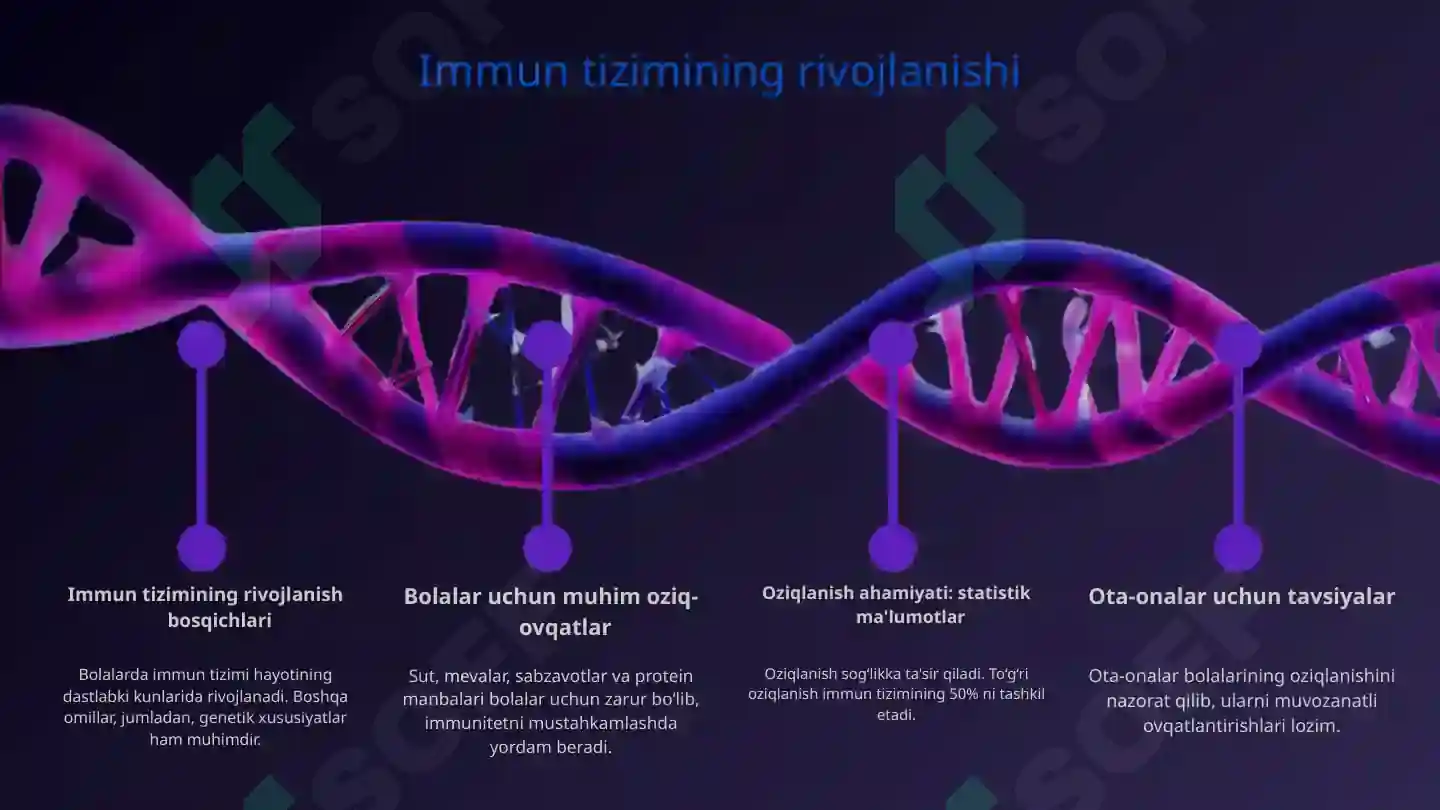 Immun tizimining rivojlanishi

Immun tizimining rivojlanish bosqichlari

Bolalarda immun tizimi hayotining dastlabki kunlarida rivojlanadi. Boshqa omillar, jumladan, genetik xususiyatlar ham muhimdir.

Bolalar uchun muhim oziq-ovqatlar

Sut, mevalar, sabzavotlar va protein manbalari bolalar uchun zarur bo'lib, immunitetni mustahkamlashda yordam beradi.

Oziqlanish ahamiyati: statistik ma'lumotlar

Oziqlanish sog'likka ta'sir qiladi. To'g'ri oziqlanish immun tizimining 50% ni tashkil etadi.

Ota-onalar uchun tavsiyalar

Ota-onalar bolalarining oziqlanishini nazorat qilib, ularni muvozanatli ovqatlantirishlari lozim.